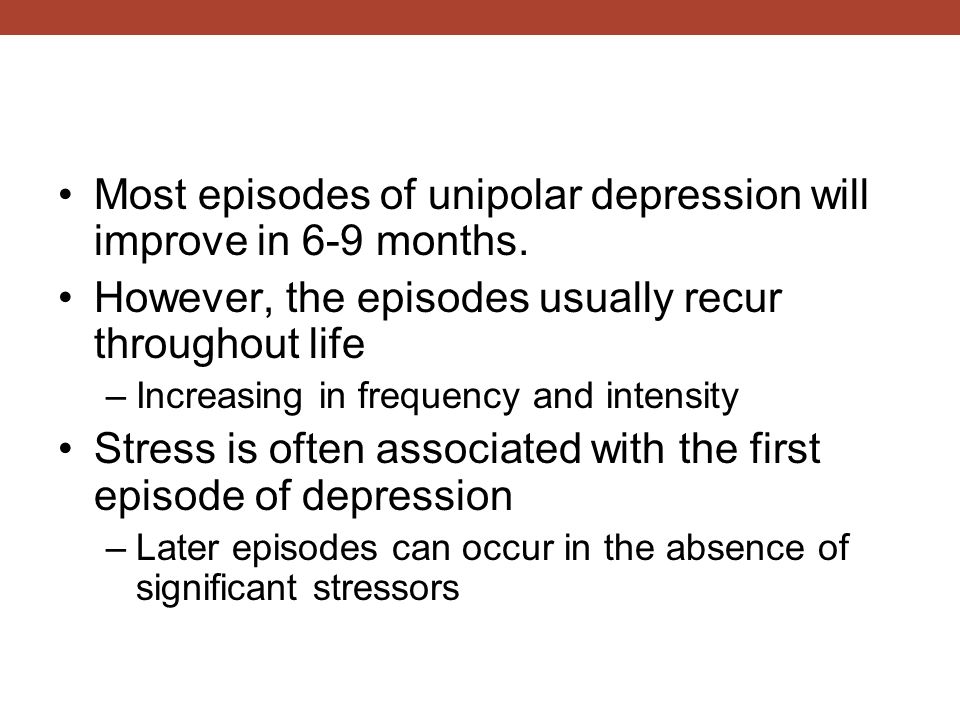 • Most episodes of unipolar depression will improve in 6-9 months.

• However, the episodes usually recur throughout life

– Increasing in frequency and intensity

• Stress is often associated with the first episode of depression

– Later episodes can occur in the absence of significant stressors